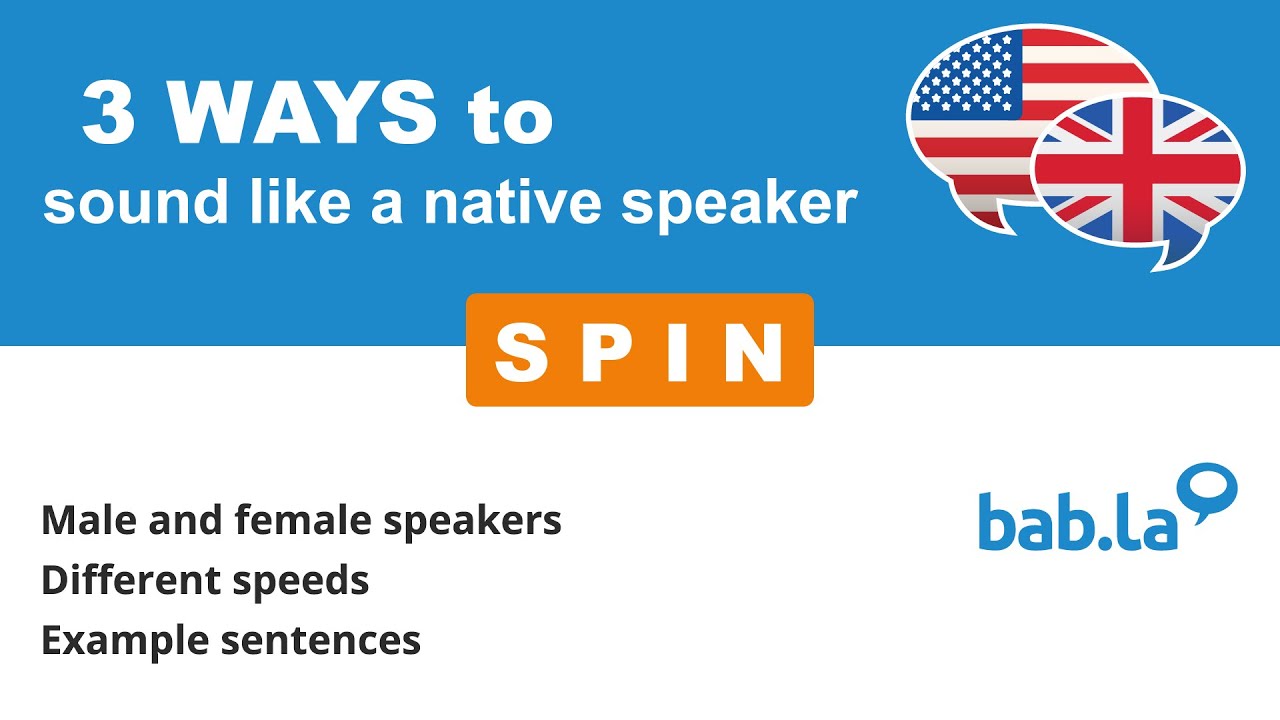 3 WAYS to
sound like a native speaker

SPIN

Male and female speakers
Different speeds
Example sentences

bab.la